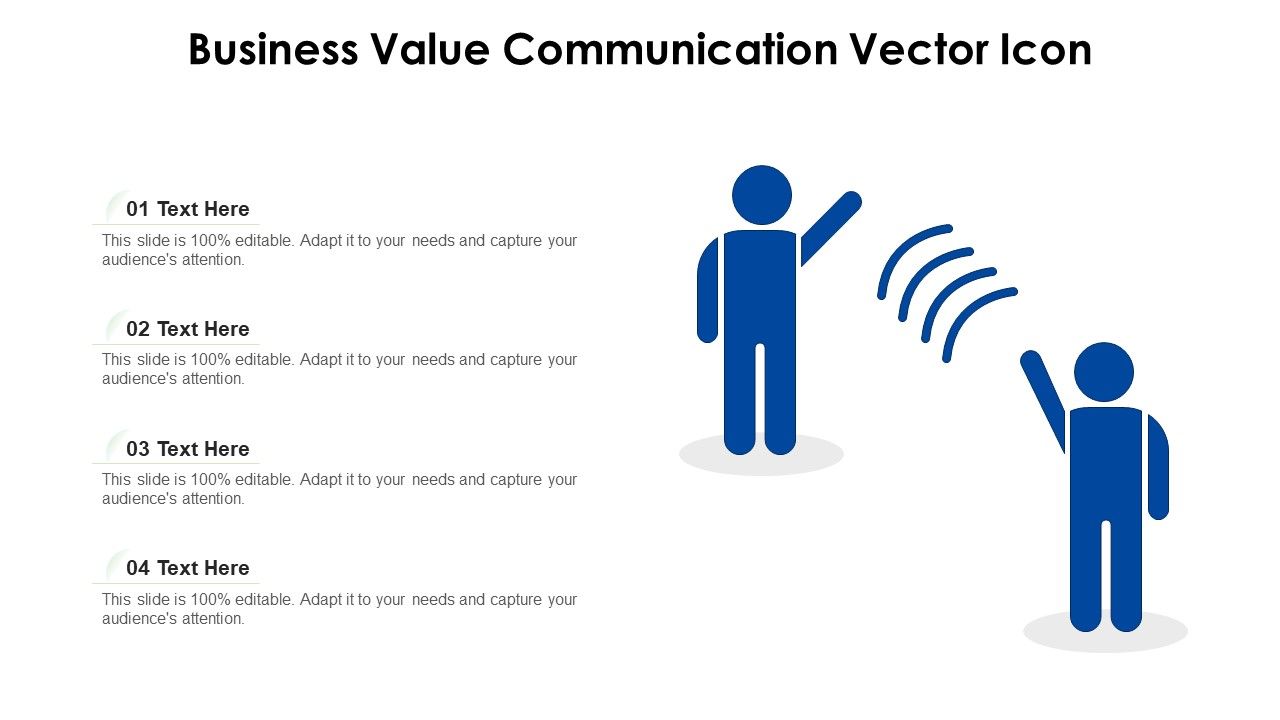 Business Value Communication Vector Icon

01 Text Here

This slide is 100% editable. Adapt it to your needs and capture your audience's attention.

02 Text Here

This slide is 100% editable. Adapt it to your needs and capture your audience's attention.

03 Text Here

This slide is 100% editable. Adapt it to your needs and capture your audience's attention.

04 Text Here

This slide is 100% editable. Adapt it to your needs and capture your audience's attention.